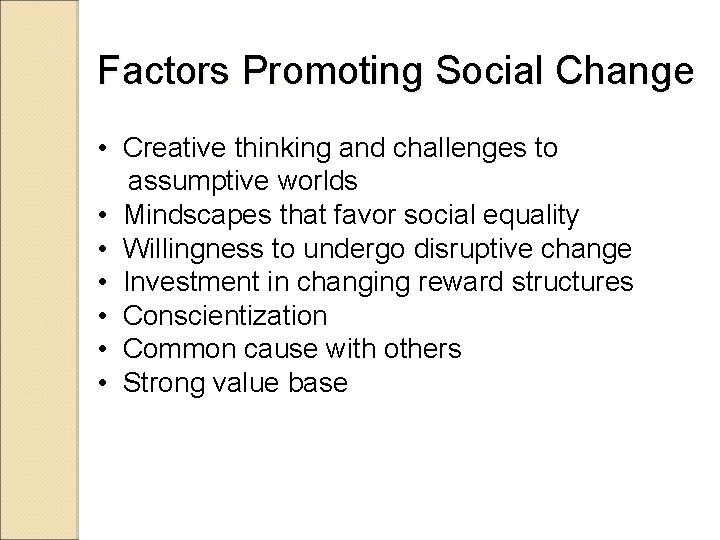 Factors Promoting Social Change

• Creative thinking and challenges to assumptive worlds
• Mindscapes that favor social equality
• Willingness to undergo disruptive change
• Investment in changing reward structures
• Conscientization
• Common cause with others
• Strong value base